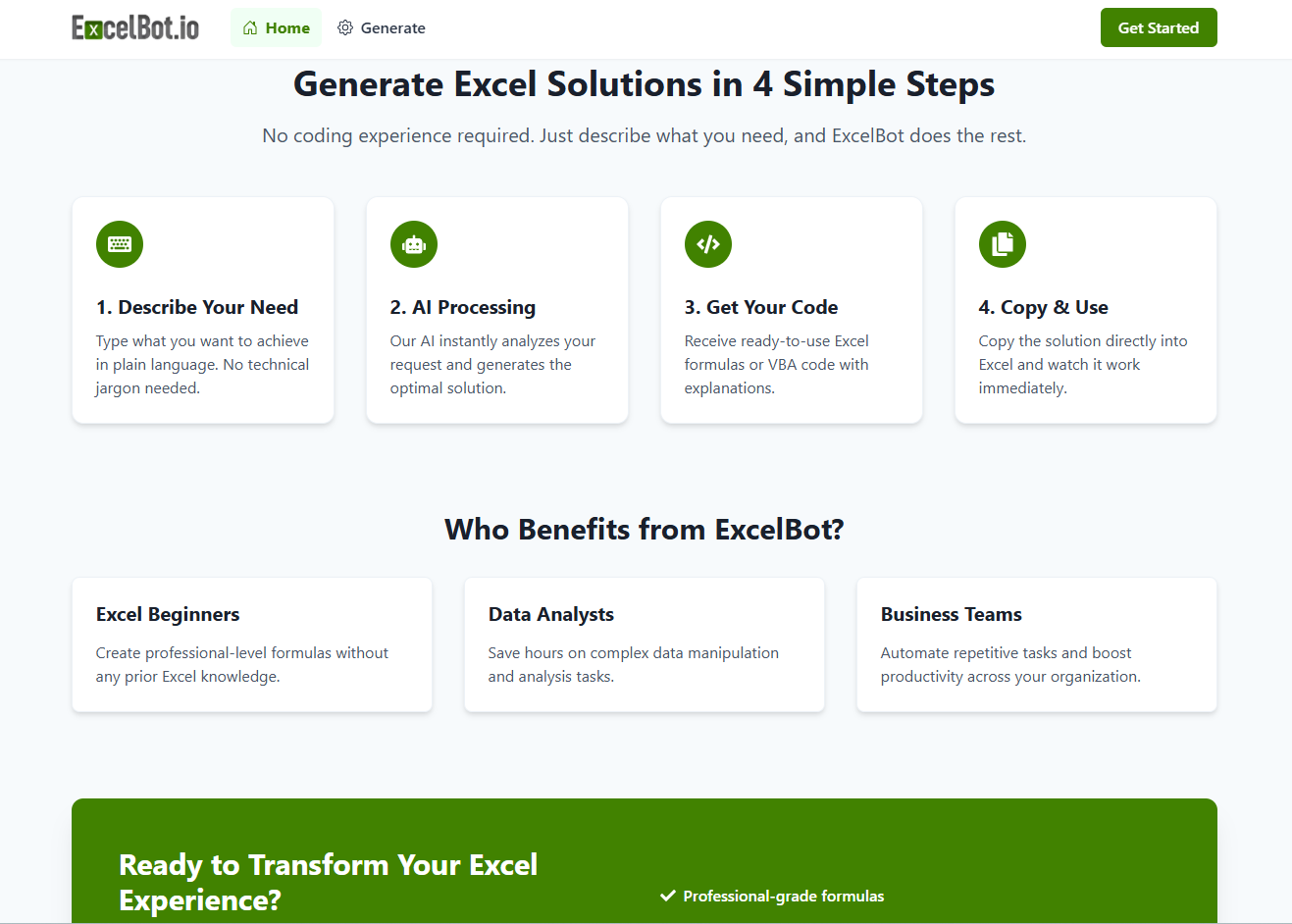 ExcelBot.io Home Generate Get Started

Generate Excel Solutions in 4 Simple Steps

No coding experience required. Just describe what you need, and ExcelBot does the rest.

1. Describe Your Need

Type what you want to achieve in plain language. No technical jargon needed.

2. AI Processing

Our AI instantly analyzes your request and generates the optimal solution.

3. Get Your Code

Receive ready-to-use Excel formulas or VBA code with explanations.

4. Copy & Use

Copy the solution directly into Excel and watch it work immediately.

Who Benefits from ExcelBot?

Excel Beginners

Create professional-level formulas without any prior Excel knowledge.

Data Analysts

Save hours on complex data manipulation and analysis tasks.

Business Teams

Automate repetitive tasks and boost productivity across your organization.

Ready to Transform Your Excel Experience?

Professional-grade formulas